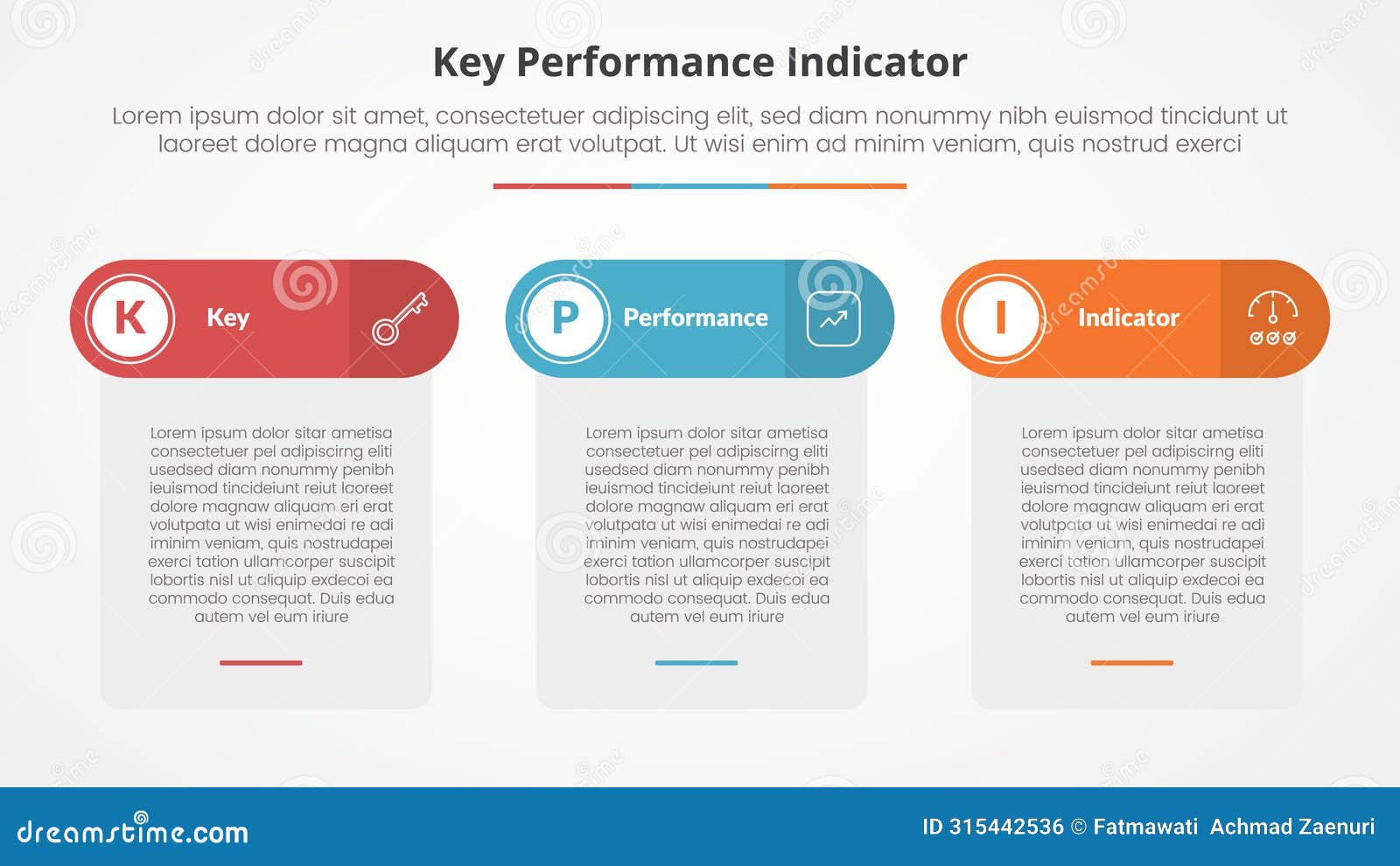 Key Performance Indicator

Lorem ipsum dolor sit amet, consectetuer adipiscing elit, sed diam nonummy nibh euismod tincidunt ut laoreet dolore magna aliquam erat volutpat. Ut wisi enim ad minim veniam, quis nostrud exerci

K Key

Lorem ipsum dolor sitar ametisa consectetuer pel adipiscirng eliti usedsed diam nonummy penibh ieuismod tincideiunt reiut laoreet dolore magnaw aliquam eri erat volutpata ut wisi enimedai re adi iminim veniam, quis nostrudapei exerci tation ullamcorper suscipit lobortis nisl ut aliquip exdecoi ea commodo consequat. Duis edua autem vel eum iriure

P Performance

Lorem ipsum dolor sitar ametisa consectetuer pel adipiscirng eliti usedsed diam nonummy penibh ieuismod tincideiunt reiut laoreet dolore magnaw aliquam eri erat volutpata ut wisi enimedai re adi iminim veniam, quis nostrudapei exerci tation ullamcorper suscipit lobortis nisl ut aliquip exdecoi ea commodo consequat. Duis edua autem vel eum iriure

I Indicator

Lorem ipsum dolor sitar ametisa consectetuer pel adipiscirng eliti usedsed diam nonummy penibh ieuismod tincideiunt reiut laoreet dolore magnaw aliquam eri erat volutpata ut wisi enimedai re adi iminim veniam, quis nostrudapei exerci tation ullamcorper suscipit lobortis nisl ut aliquip exdecoi ea commodo consequat. Duis edua autem vel eum iriure

dreamstime.com

ID 315442536 © Fatmawati Achmad Zaenuri